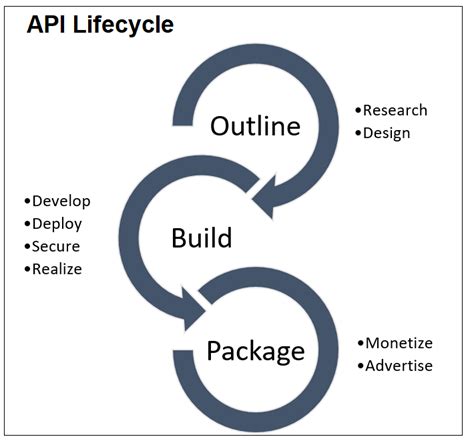 API Lifecycle

Outline

•Research
•Design

•Develop
•Deploy
•Secure
•Realize

Build

Package

•Monetize
•Advertise